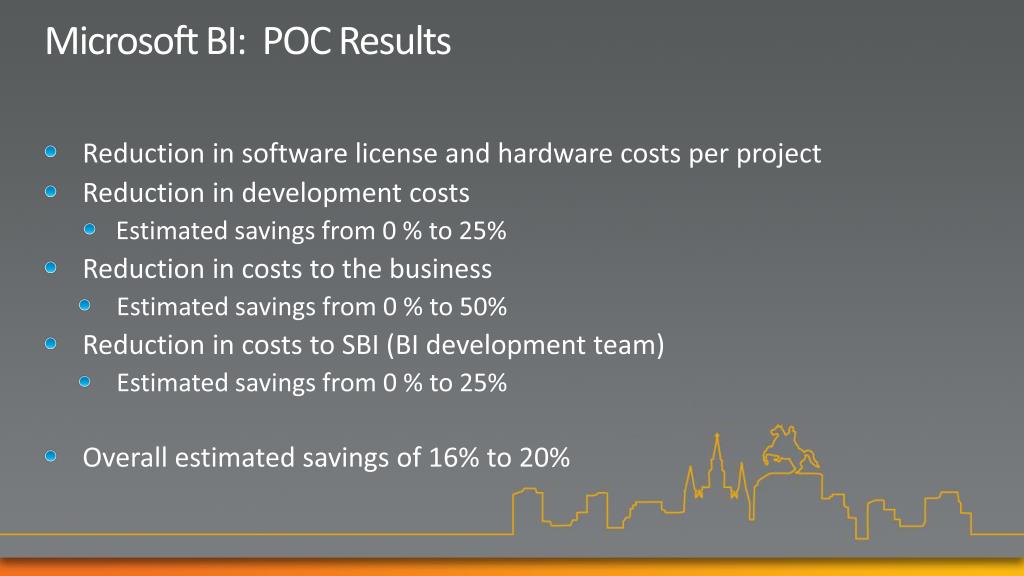 Microsoft BI: POC Results

Reduction in software license and hardware costs per project

Reduction in development costs

Estimated savings from 0 % to 25%

Reduction in costs to the business

Estimated savings from 0 % to 50%

Reduction in costs to SBI (BI development team)

Estimated savings from 0 % to 25%

Overall estimated savings of 16% to 20%